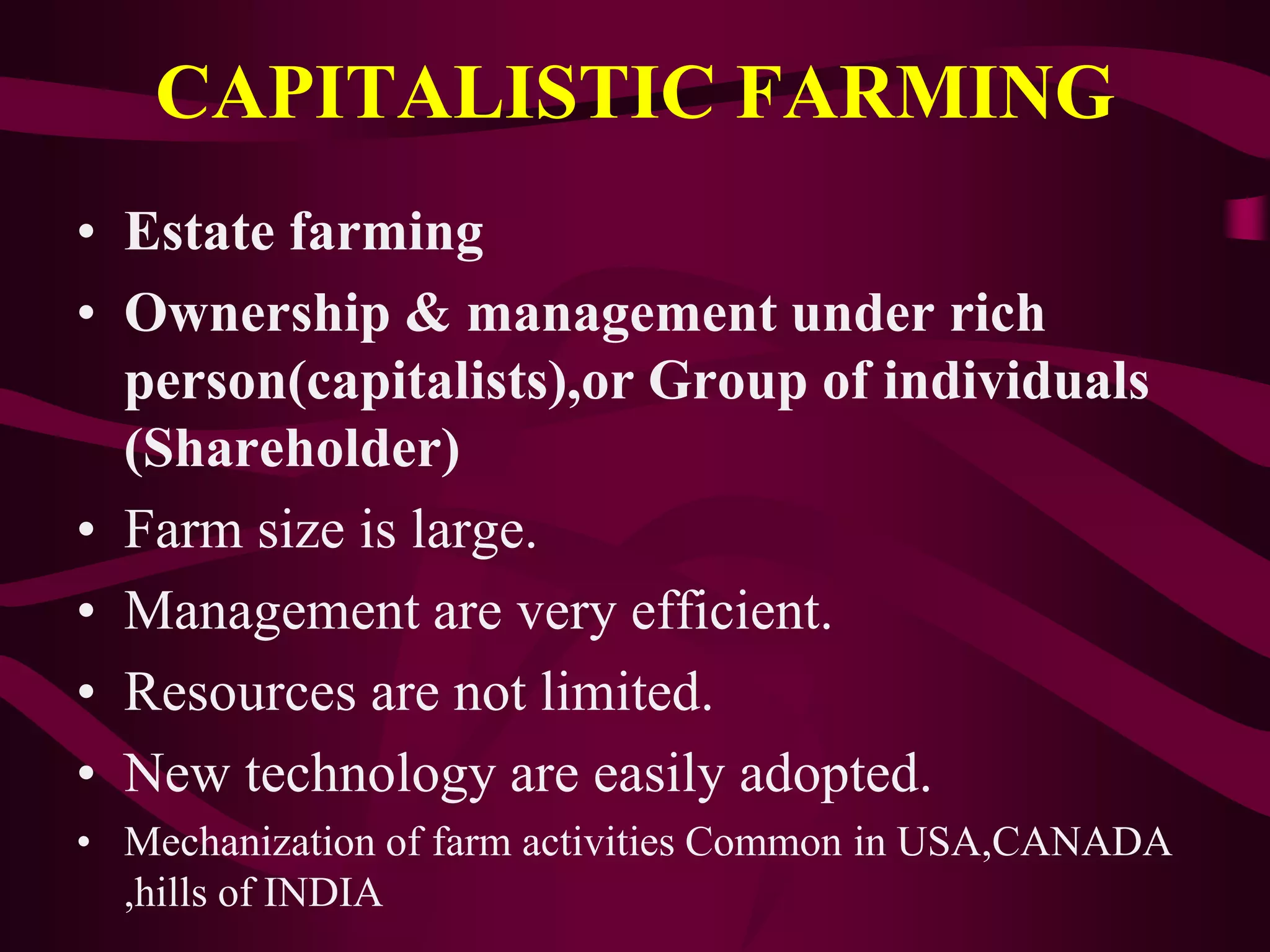 CAPITALISTIC FARMING

• Estate farming
• Ownership & management under rich person(capitalists),or Group of individuals (Shareholder)
• Farm size is large.
• Management are very efficient.
• Resources are not limited.
• New technology are easily adopted.
• Mechanization of farm activities Common in USA,CANADA ,hills of INDIA